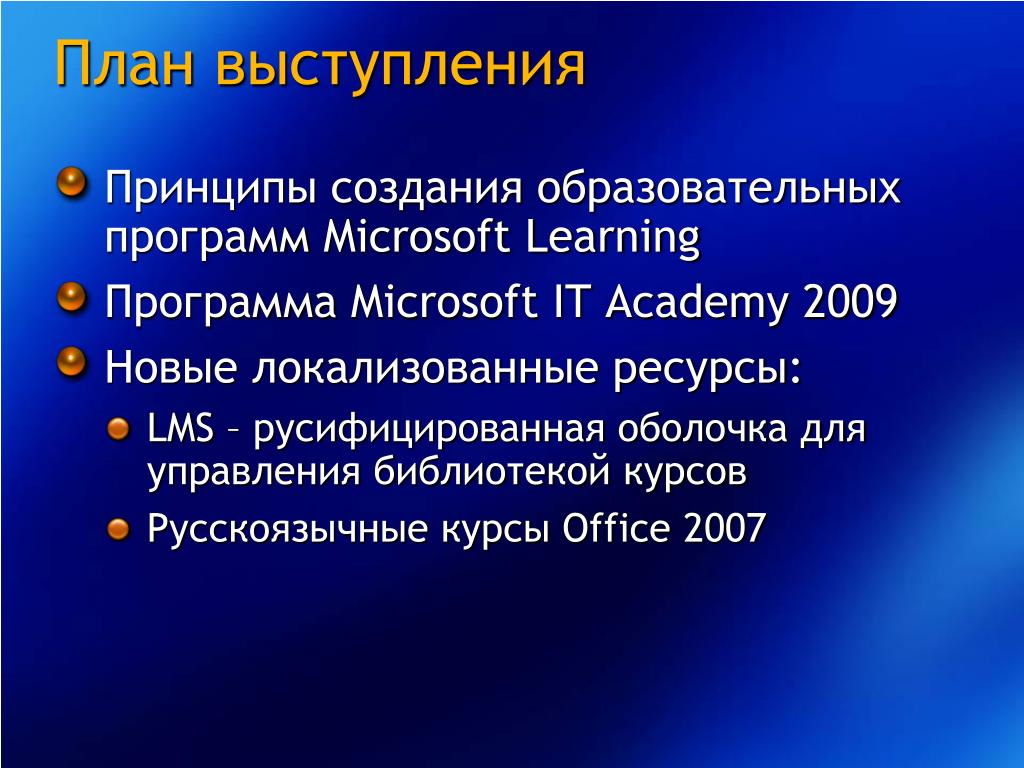 План выступления

Принципы создания образовательных программ Microsoft Learning

Программа Microsoft IT Academy 2009

Новые локализованные ресурсы:

LMS – русифицированная оболочка для управления библиотекой курсов

Русскоязычные курсы Office 2007